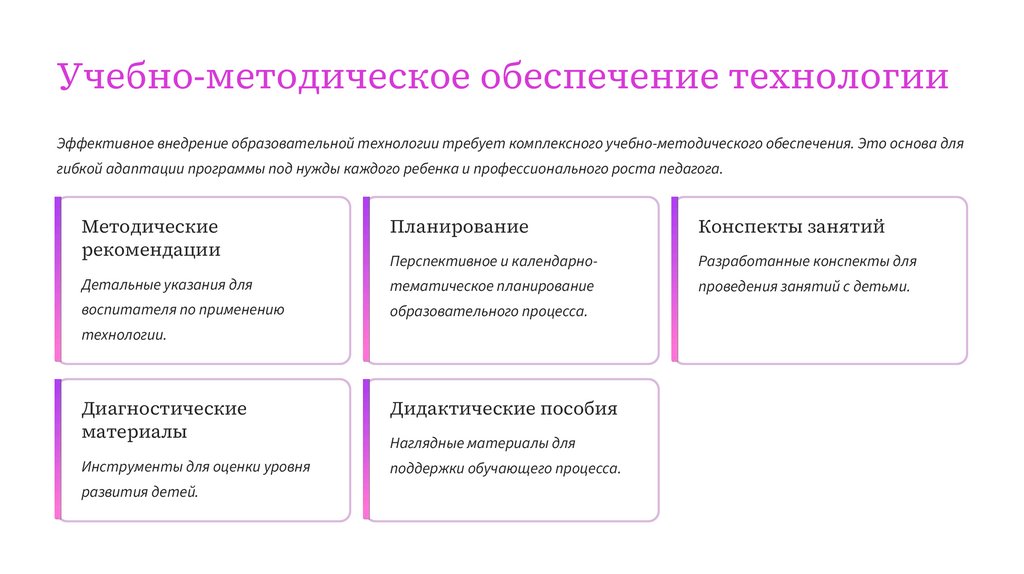 Учебно-методическое обеспечение технологии

Эффективное внедрение образовательной технологии требует комплексного учебно-методического обеспечения. Это основа для гибкой адаптации программы под нужды каждого ребенка и профессионального роста педагога.

Методические рекомендации

Детальные указания для воспитателя по применению технологии.

Планирование

Перспективное и календарно-тематическое планирование образовательного процесса.

Конспекты занятий

Разработанные конспекты для проведения занятий с детьми.

Диагностические материалы

Инструменты для оценки уровня развития детей.

Дидактические пособия

Наглядные материалы для поддержки обучающего процесса.